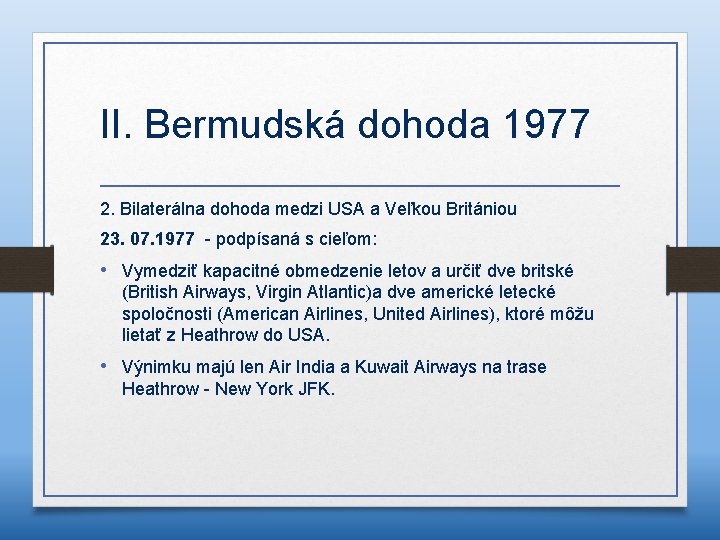 II. Bermudská dohoda 1977

2. Bilaterálna dohoda medzi USA a Veľkou Britániou

23. 07.1977 - podpísaná s cieľom:

• Vymedziť kapacitné obmedzenie letov a určiť dve britské (British Airways, Virgin Atlantic)a dve americké letecké spoločnosti (American Airlines, United Airlines), ktoré môžu lietať z Heathrow do USA.

• Výnimku majú len Air India a Kuwait Airways na trase Heathrow - New York JFK.